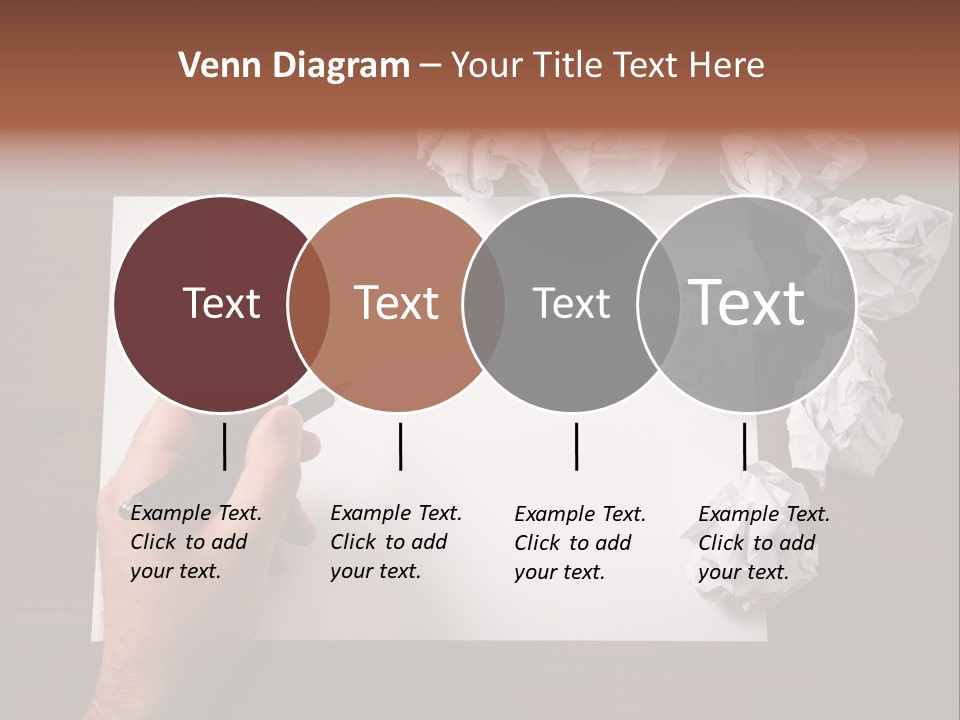 Venn Diagram – Your Title Text Here

Text

Text

Text

Text

Example Text. Click to add your text.

Example Text. Click to add your text.

Example Text. Click to add your text.

Example Text. Click to add your text.